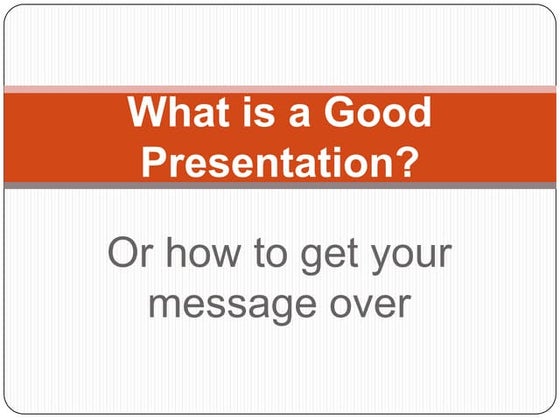 What is a Good Presentation?

Or how to get your message over